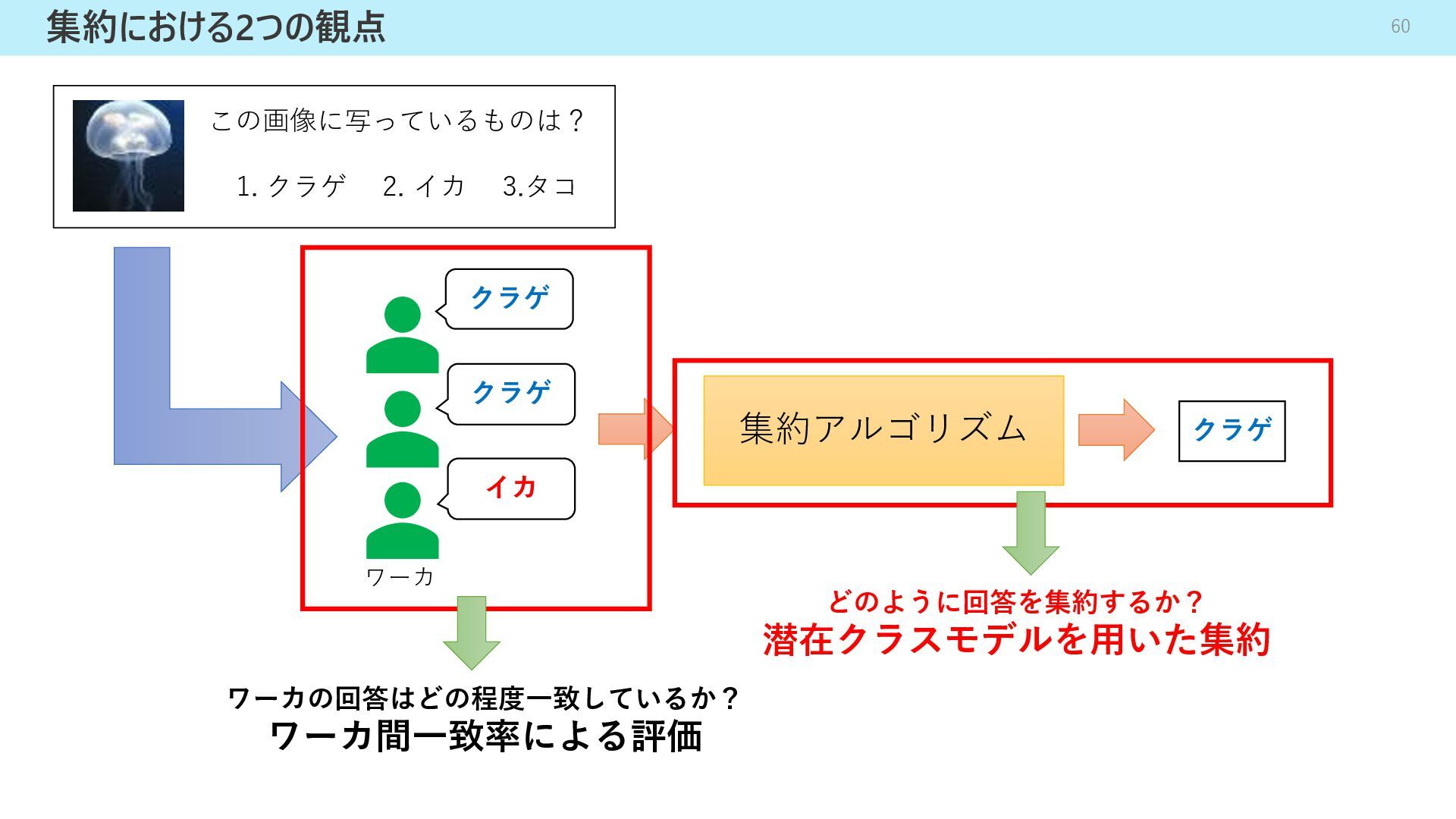 集約における2つの観点

60

この画像に写っているものは？

1. クラゲ　2. イカ　3.タコ

クラゲ

クラゲ

イカ

ワーカ

集約アルゴリズム

クラゲ

どのように回答を集約するか？
潜在クラスモデルを用いた集約

ワーカの回答はどの程度一致しているか？
ワーカ間一致率による評価